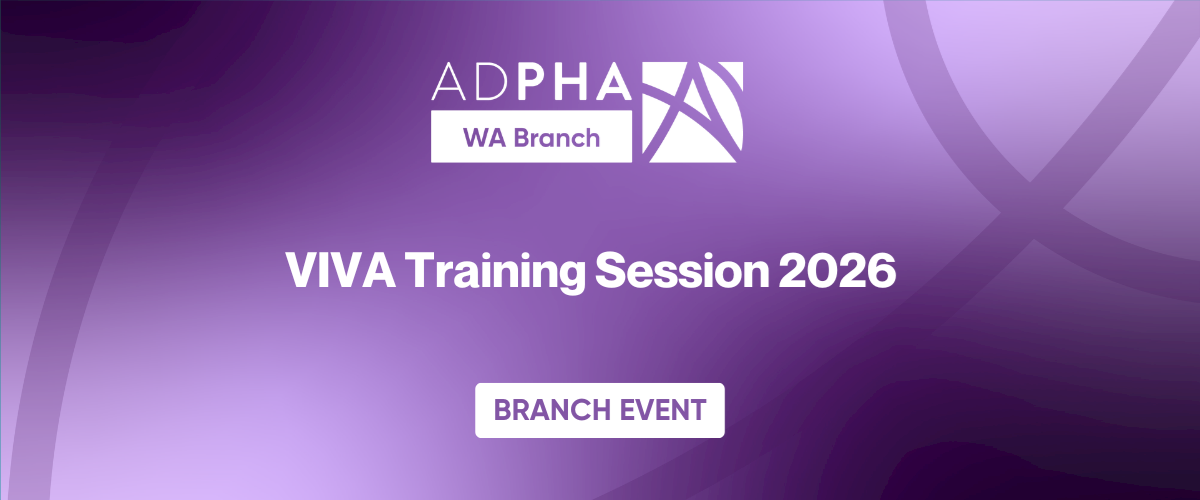 ADPHA
WA Branch

VIVA Training Session 2026

BRANCH EVENT